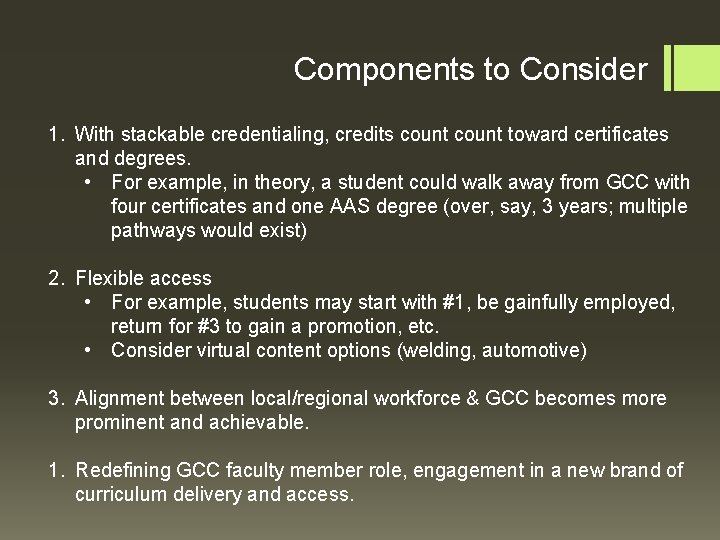 Components to Consider

1. With stackable credentialing, credits count count toward certificates and degrees.
• For example, in theory, a student could walk away from GCC with four certificates and one AAS degree (over, say, 3 years; multiple pathways would exist)

2. Flexible access
• For example, students may start with #1, be gainfully employed, return for #3 to gain a promotion, etc.
• Consider virtual content options (welding, automotive)

3. Alignment between local/regional workforce & GCC becomes more prominent and achievable.

1. Redefining GCC faculty member role, engagement in a new brand of curriculum delivery and access.